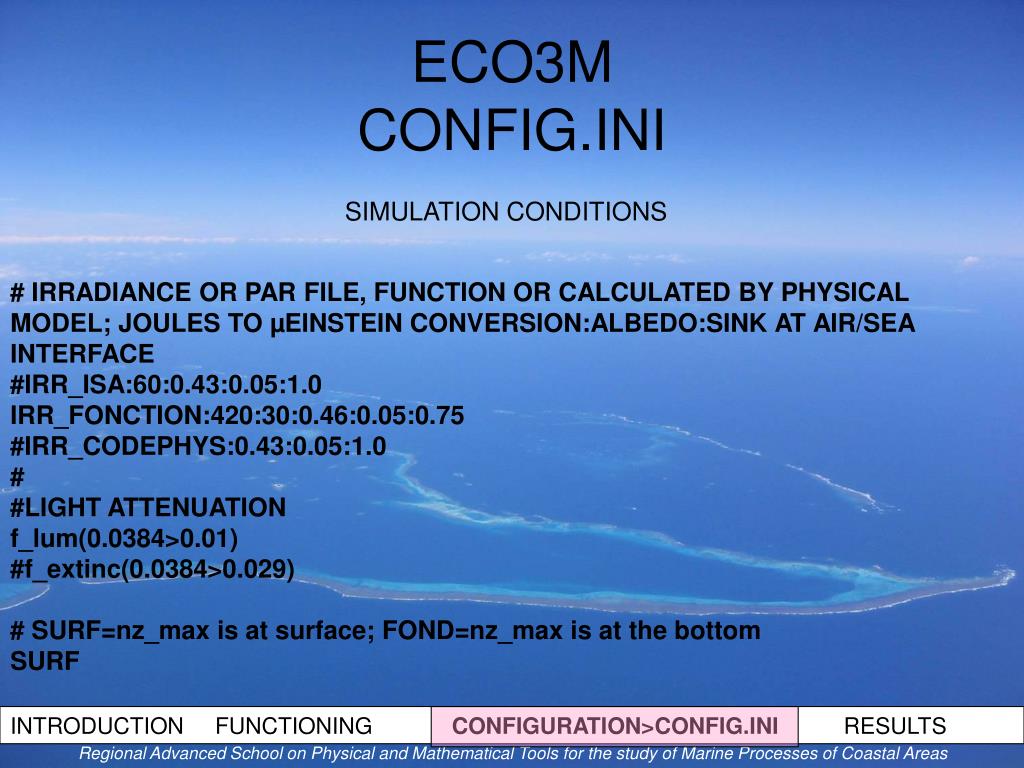 ECO3M
CONFIG.INI

SIMULATION CONDITIONS

# IRRADIANCE OR PAR FILE, FUNCTION OR CALCULATED BY PHYSICAL MODEL; JOULES TO µEINSTEIN CONVERSION:ALBEDO:SINK AT AIR/SEA INTERFACE
#IRR_ISA:60:0.43:0.05:1.0
IRR_FONCTION:420:30:0.46:0.05:0.75
#IRR_CODEPHYS:0.43:0.05:1.0
#
#LIGHT ATTENUATION
f_lum(0.0384>0.01)
#f_extinc(0.0384>0.029)

# SURF=nz_max is at surface; FOND=nz_max is at the bottom
SURF

INTRODUCTION FUNCTIONING CONFIGURATION>CONFIG.INI RESULTS

Regional Advanced School on Physical and Mathematical Tools for the study of Marine Processes of Coastal Areas